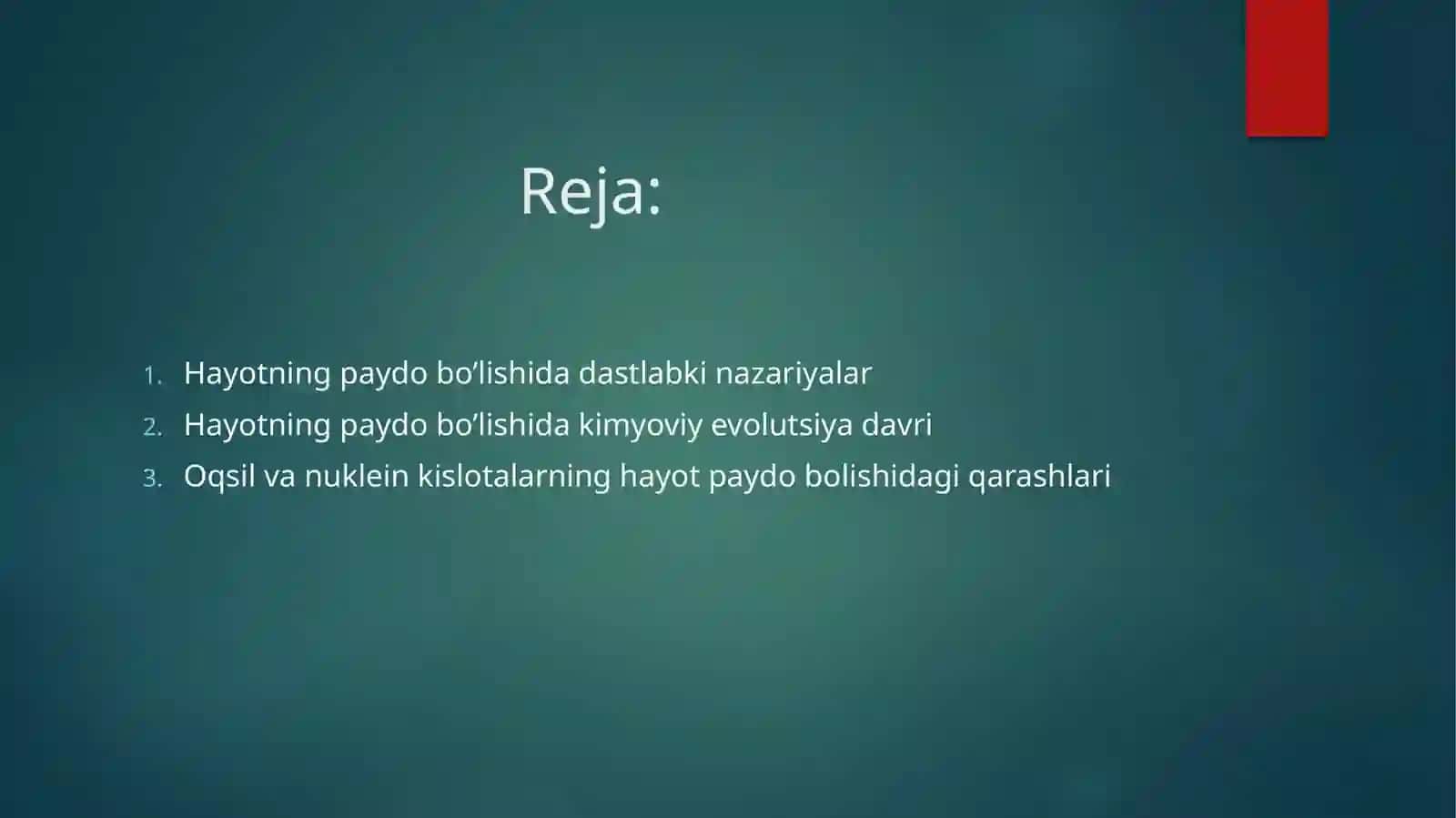 Reja:

1. Hayotning paydo bo’lishida dastlabki nazariyalar
2. Hayotning paydo bo’lishida kimyoviy evolutsiya davri
3. Oqsil va nuklein kislotalarning hayot paydo bolishidagi qarashlari